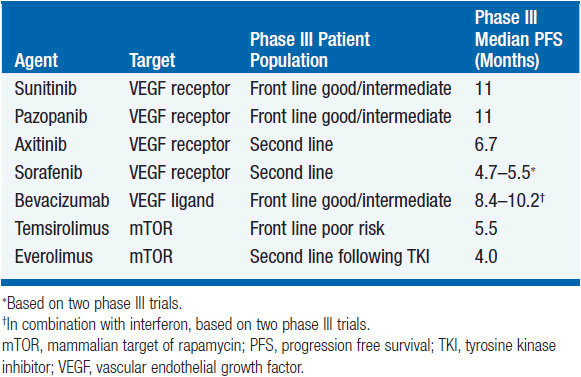 | Agent | Target | Phase III Patient Population | Phase III Median PFS (Months) |
|---|---|---|---|
| Sunitinib | VEGF receptor | Front line good/intermediate | 11 |
| Pazopanib | VEGF receptor | Front line good/intermediate | 11 |
| Axitinib | VEGF receptor | Second line | 6.7 |
| Sorafenib | VEGF receptor | Second line | 4.7–5.5* |
| Bevacizumab | VEGF ligand | Front line good/intermediate | 8.4–10.2† |
| Temsirolimus | mTOR | Front line poor risk | 5.5 |
| Everolimus | mTOR | Second line following TKI | 4.0 |

*Based on two phase III trials.
†In combination with interferon, based on two phase III trials.
mTOR, mammalian target of rapamycin; PFS, progression free survival; TKI, tyrosine kinase inhibitor; VEGF, vascular endothelial growth factor.